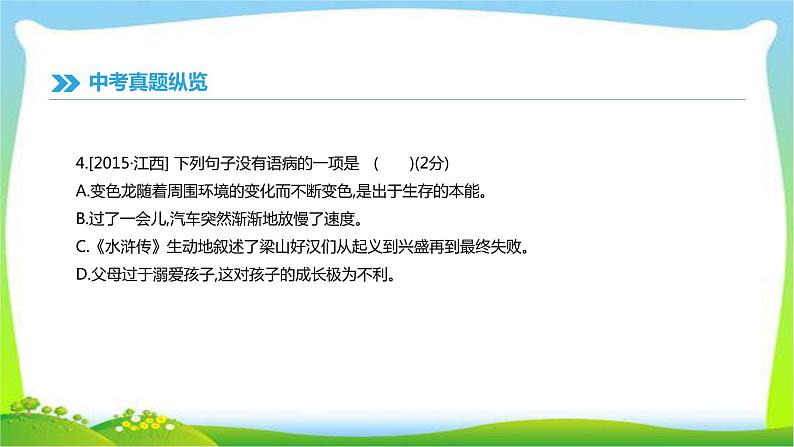 中考真题纵览

4.[2015·江西] 下列句子没有语病的一项是 ( )(2分)

A.变色龙随着周围环境的变化而不断变色,是出于生存的本能。

B.过了一会儿,汽车突然渐渐地放慢了速度。

C.《水浒传》生动地叙述了梁山好汉们从起义到兴盛再到最终失败。

D.父母过于溺爱孩子,这对孩子的成长极为不利。